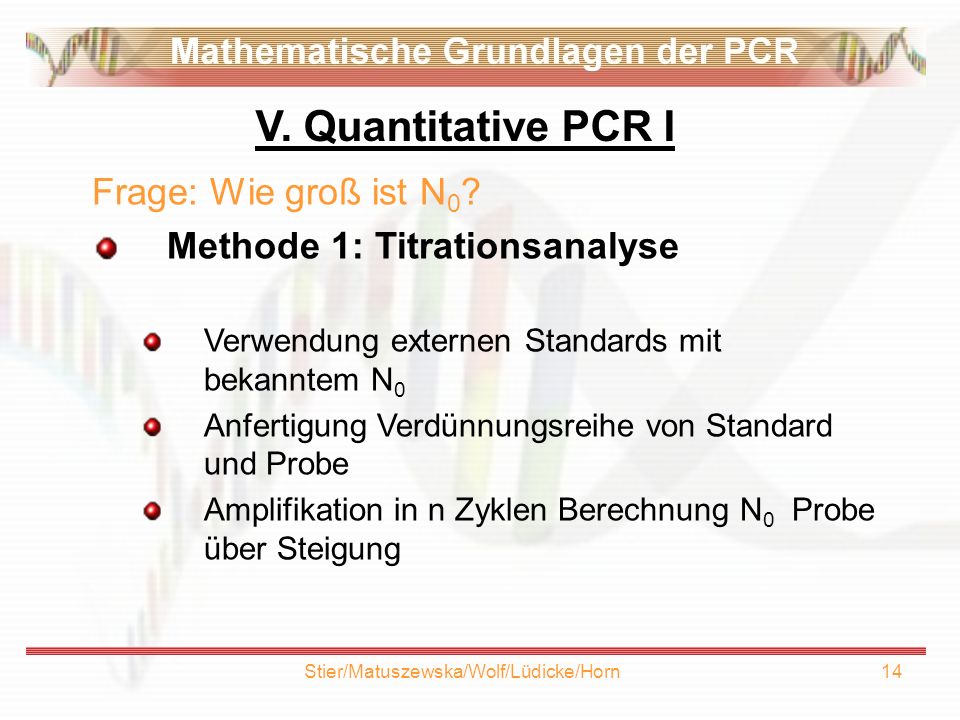 Mathematische Grundlagen der PCR

V. Quantitative PCR I

Frage: Wie groß ist $N_0$?

Methode 1: Titrationsanalyse

Verwendung externen Standards mit bekanntem $N_0$

Anfertigung Verdünnungsreihe von Standard und Probe

Amplifikation in n Zyklen Berechnung $N_0$ Probe über Steigung

Stier/Matuszewska/Wolf/Lüdicke/Horn

14